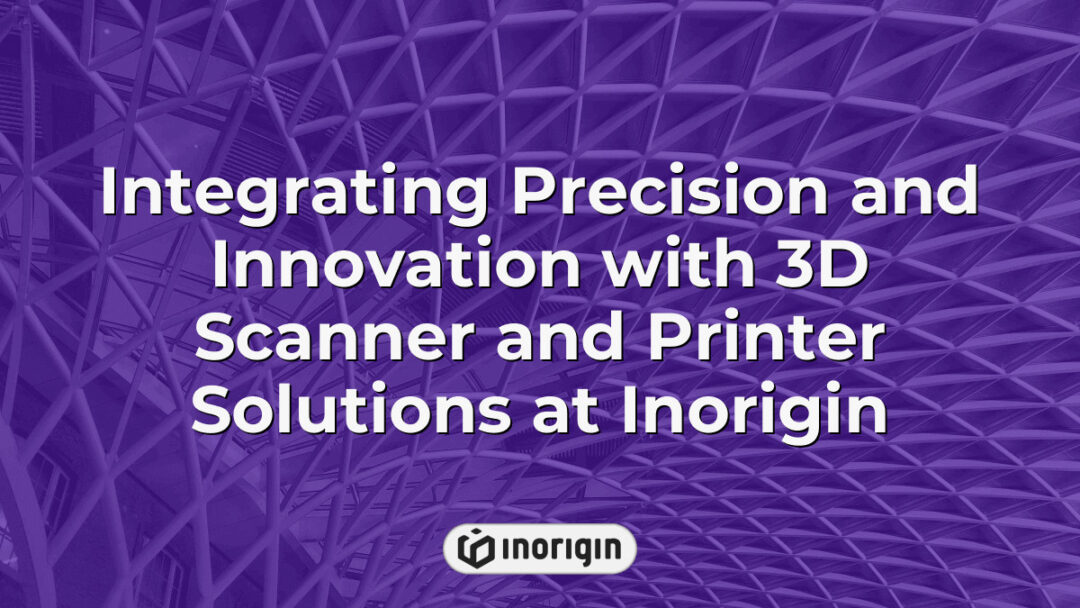 Integrating Precision and Innovation with 3D Scanner and Printer Solutions at Inorigin

inorigin